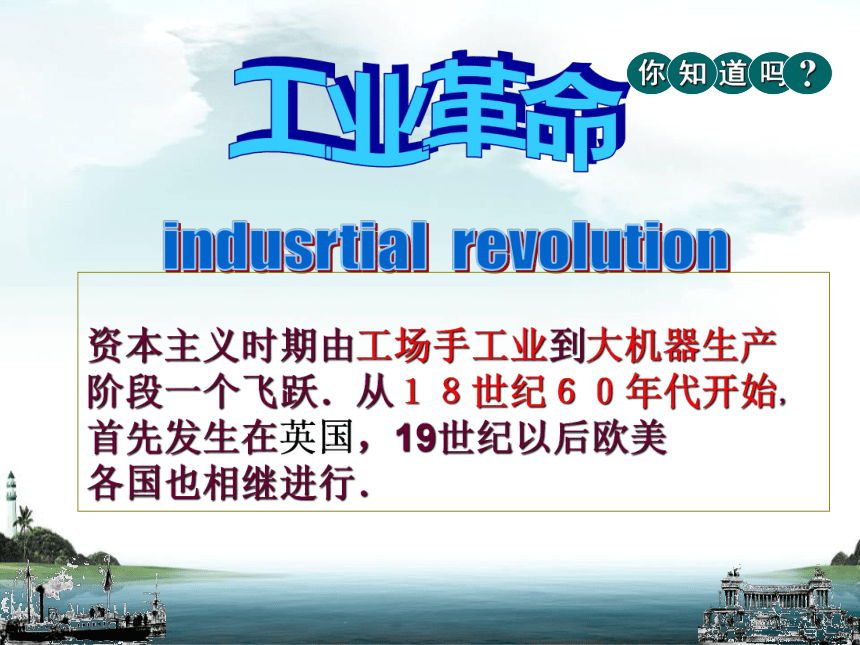 工业革命

你知道吗？

indusrtial revolution

资本主义时期由工场手工业到大机器生产阶段一个飞跃．从１８世纪６０年代开始,首先发生在英国，19世纪以后欧美各国也相继进行．